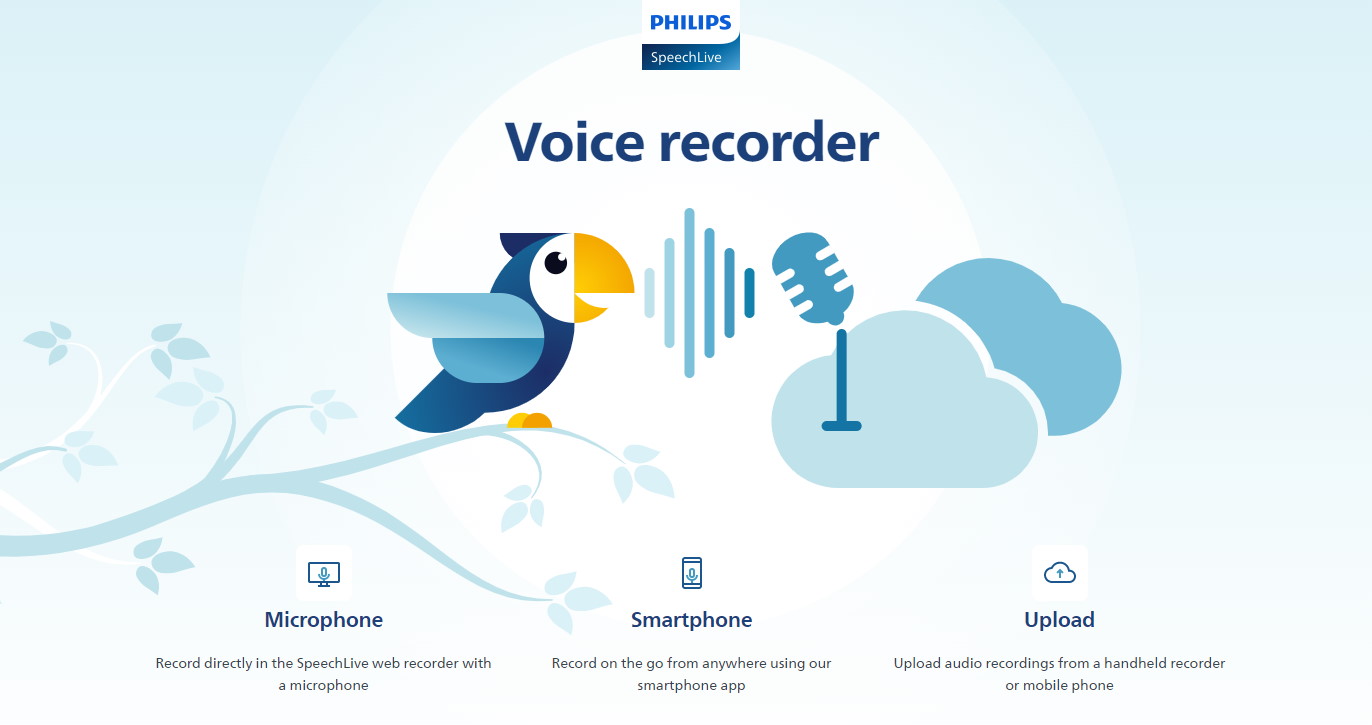 PHILIPS
SpeechLive

Voice recorder

Microphone

Record directly in the SpeechLive web recorder with a microphone

Smartphone

Record on the go from anywhere using our smartphone app

Upload

Upload audio recordings from a handheld recorder or mobile phone